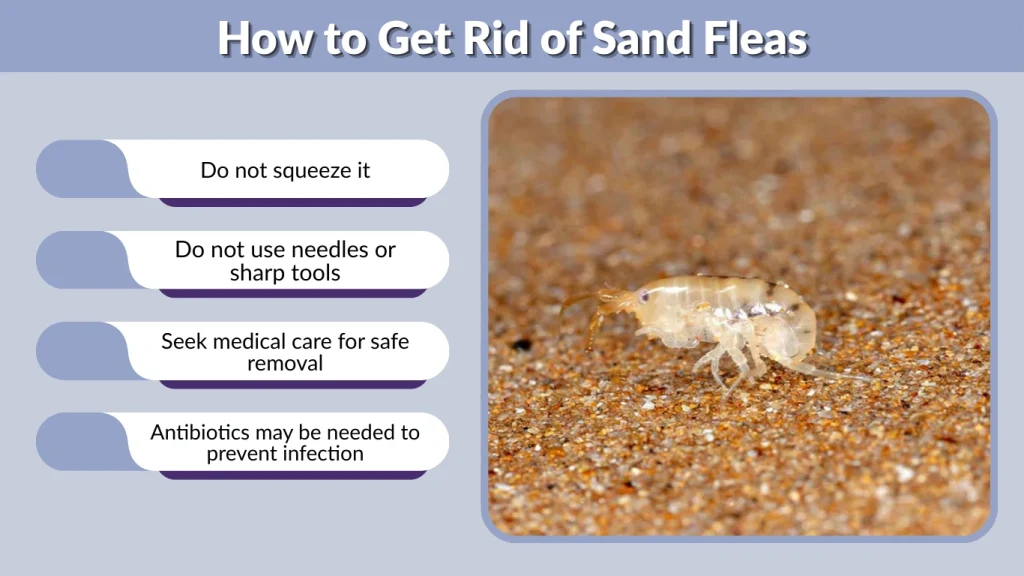 How to Get Rid of Sand Fleas

Do not squeeze it

Do not use needles or sharp tools

Seek medical care for safe removal

Antibiotics may be needed to prevent infection